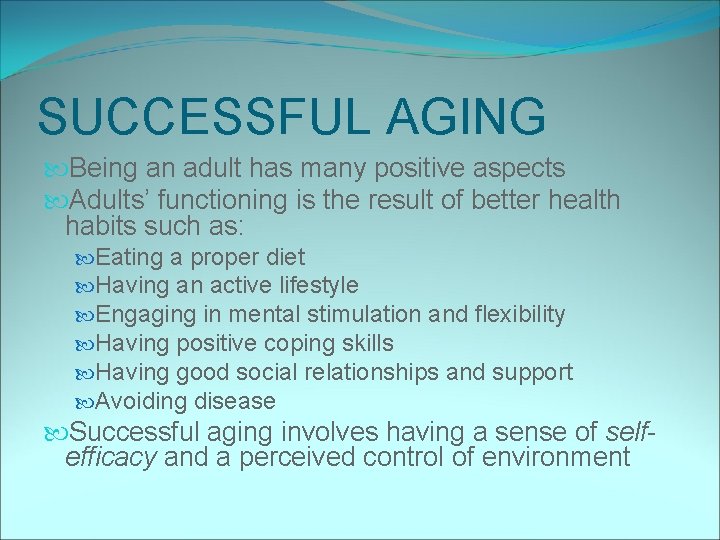 SUCCESSFUL AGING

Being an adult has many positive aspects

Adults' functioning is the result of better health habits such as:

Eating a proper diet

Having an active lifestyle

Engaging in mental stimulation and flexibility

Having positive coping skills

Having good social relationships and support

Avoiding disease

Successful aging involves having a sense of self-efficacy and a perceived control of environment